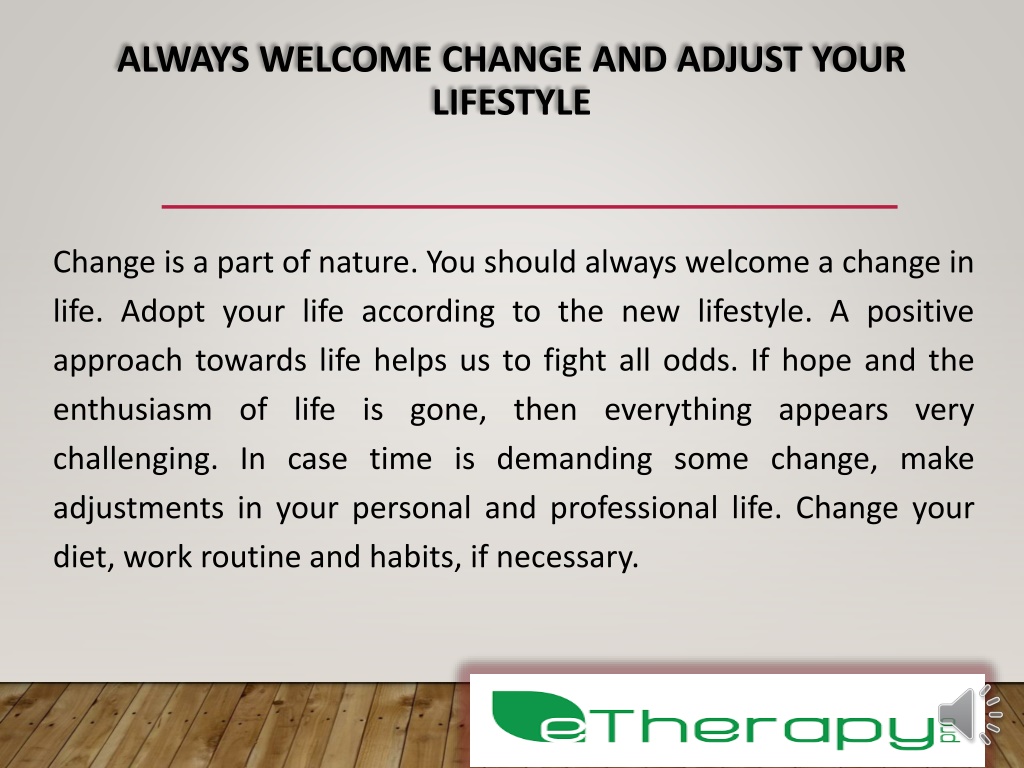 ALWAYS WELCOME CHANGE AND ADJUST YOUR LIFESTYLE

Change is a part of nature. You should always welcome a change in life. Adopt your life according to the new lifestyle. A positive approach towards life helps us to fight all odds. If hope and the enthusiasm of life is gone, then everything appears very challenging. In case time is demanding some change, make adjustments in your personal and professional life. Change your diet, work routine and habits, if necessary.

eTherapy pro